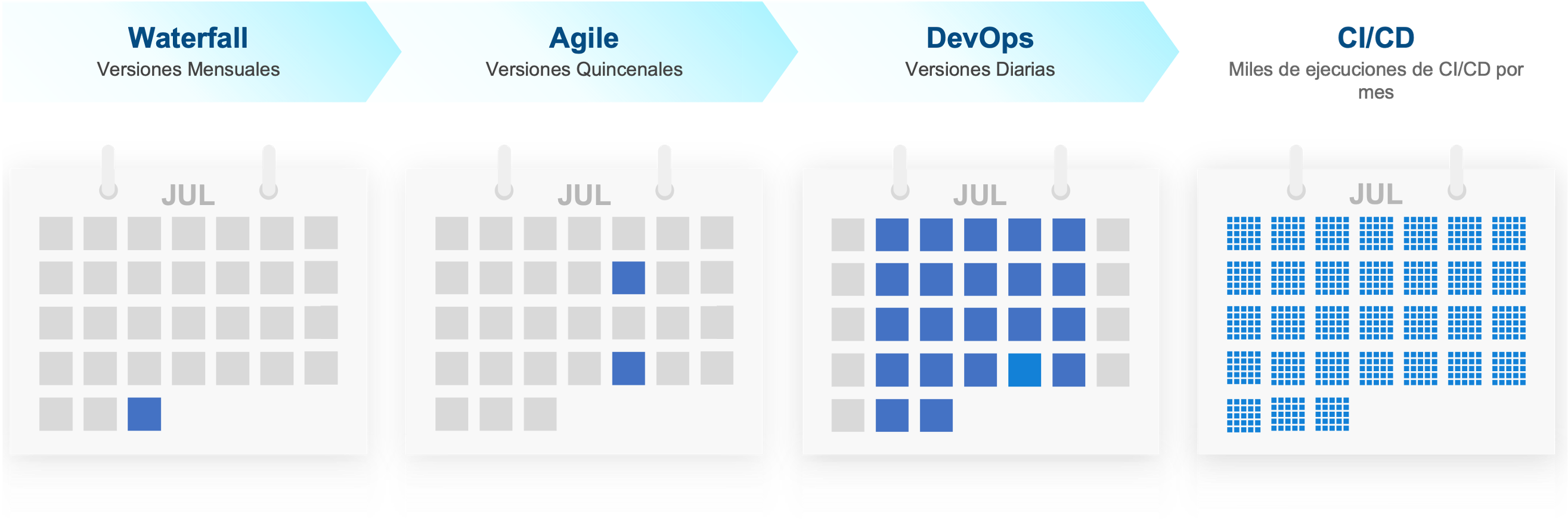 Waterfall
Versiones Mensuales

Agile
Versiones Quincenales

DevOps
Versiones Diarias

CI/CD
Miles de ejecuciones de CI/CD por mes

JUL

JUL

JUL

JUL